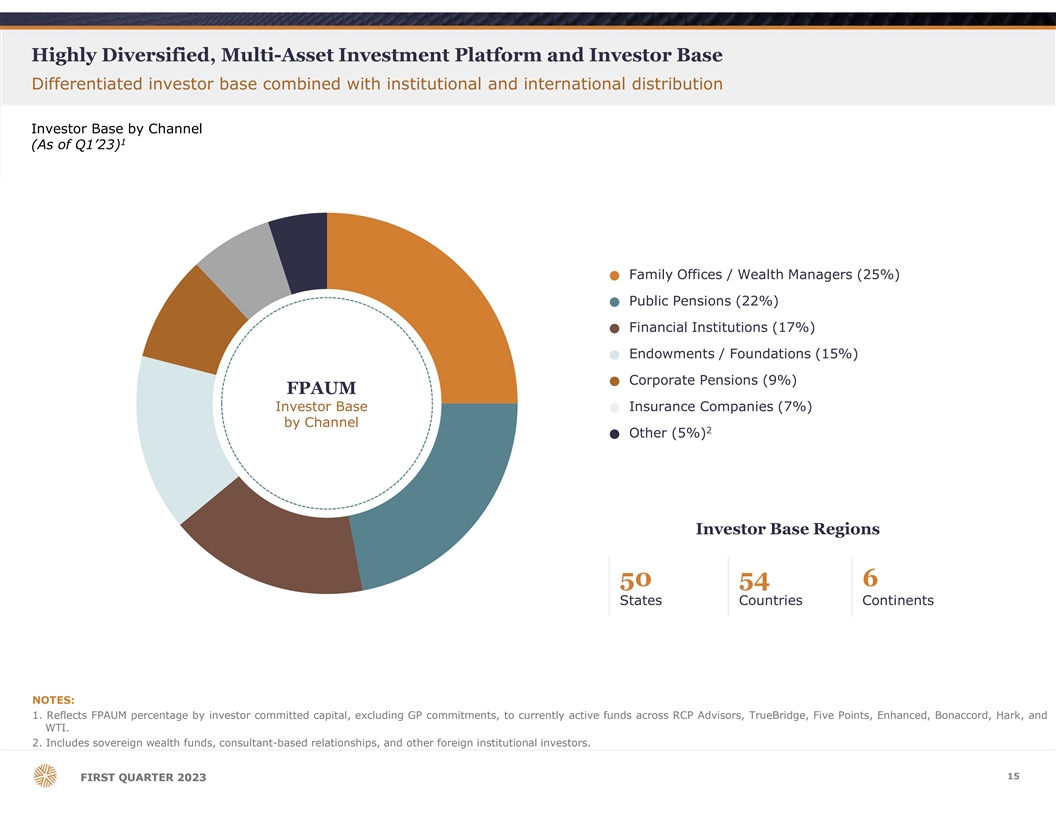 Highly Diversified, Multi-Asset Investment Platform and Investor Base

Differentiated investor base combined with institutional and international distribution

Investor Base by Channel
(As of Q1'23)$^1$

FPAUM
Investor Base by Channel

Family Offices / Wealth Managers (25%)
Public Pensions (22%)
Financial Institutions (17%)
Endowments / Foundations (15%)
Corporate Pensions (9%)
Insurance Companies (7%)
Other (5%)$^2$

Investor Base Regions

50
States

54
Countries

6
Continents

NOTES:
1. Reflects FPAUM percentage by investor committed capital, excluding GP commitments, to currently active funds across RCP Advisors, TrueBridge, Five Points, Enhanced, Bonaccord, Hark, and WTI.
2. Includes sovereign wealth funds, consultant-based relationships, and other foreign institutional investors.

FIRST QUARTER 2023

15